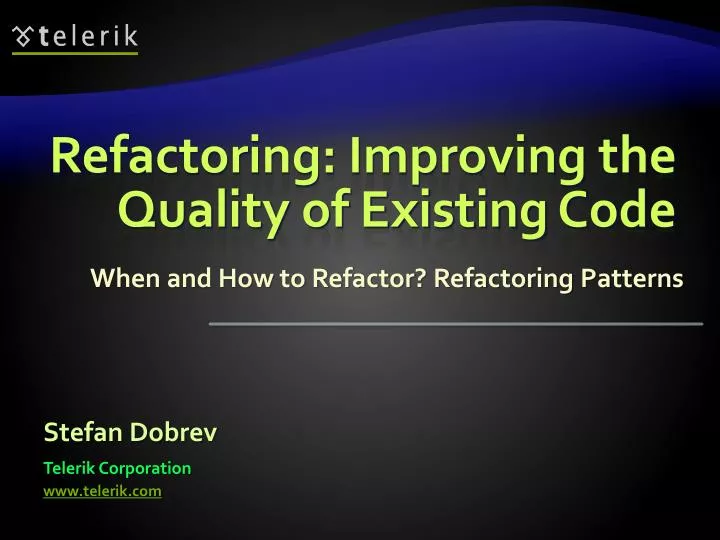 telerik

Refactoring: Improving the Quality of Existing Code

When and How to Refactor? Refactoring Patterns

Stefan Dobrev

Telerik Corporation

www.telerik.com